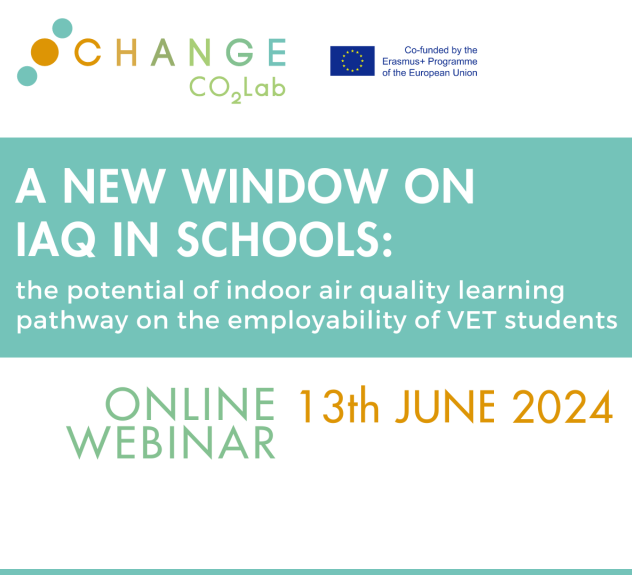 CHANGE
$CO_2$Lab

Co-funded by the Erasmus+ Programme of the European Union

A NEW WINDOW ON IAQ IN SCHOOLS:
the potential of indoor air quality learning pathway on the employability of VET students

ONLINE WEBINAR
13th JUNE 2024